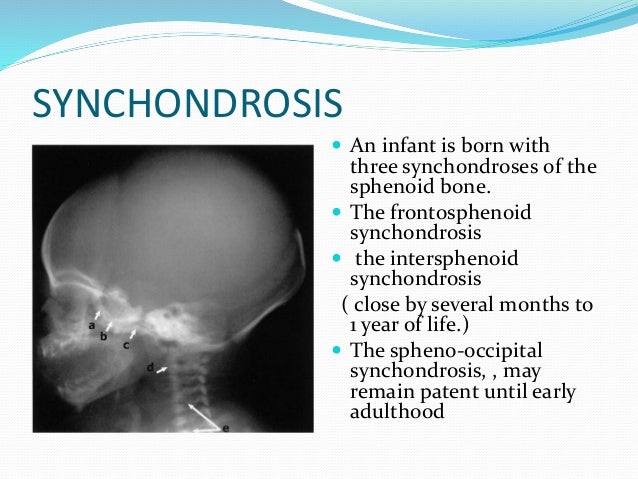 SYNCHONDROSIS

a
b
c
d
e

- An infant is born with three synchondroses of the sphenoid bone.
- The frontosphenoid synchondrosis
- the intersphenoid synchondrosis

( close by several months to 1 year of life.)

- The spheno-occipital synchondrosis, , may remain patent until early adulthood